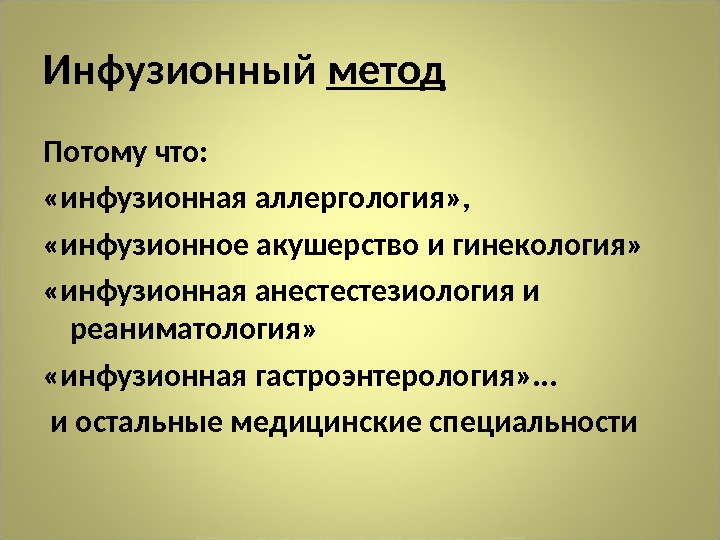 Инфузионный метод

Потому что:

«инфузионная аллергология»,

«инфузионное акушерство и гинекология»

«инфузионная анестестезиология и реаниматология»

«инфузионная гастроэнтерология»…

и остальные медицинские специальности